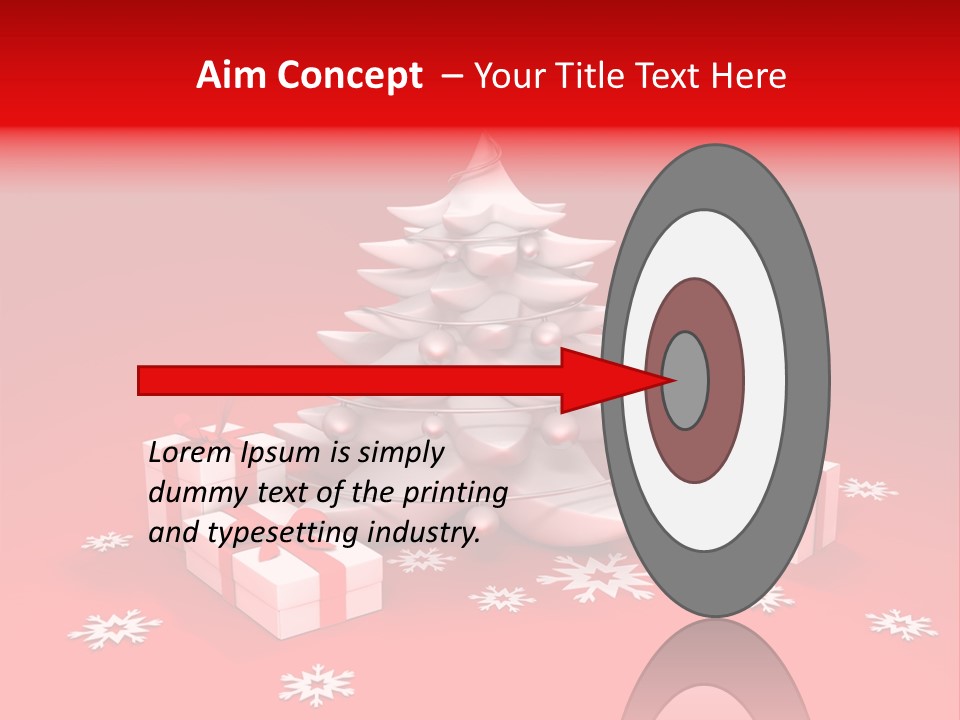 Aim Concept – Your Title Text Here

Lorem Ipsum is simply dummy text of the printing and typesetting industry.